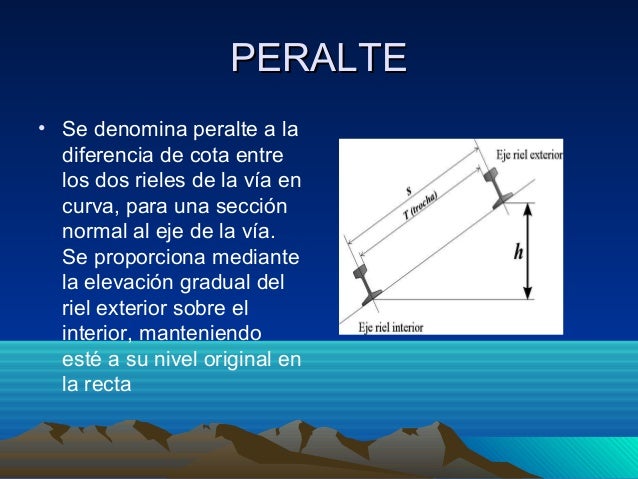 PERALTE

• Se denomina peralte a la diferencia de cota entre los dos rieles de la vía en curva, para una sección normal al eje de la vía. Se proporciona mediante la elevación gradual del riel exterior sobre el interior, manteniendo esté a su nivel original en la recta

Eje riel exterior
S
T (trocha)
h
Eje riel interior